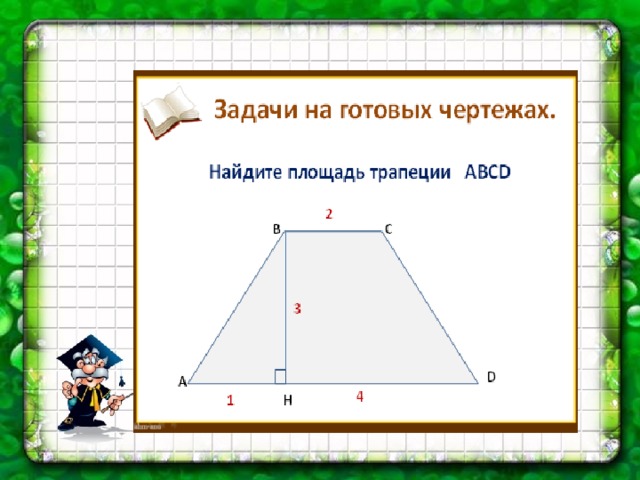 Задачи на готовых чертежах.

Найдите площадь трапеции ABCD

2

B C

3

A D

1 H 4